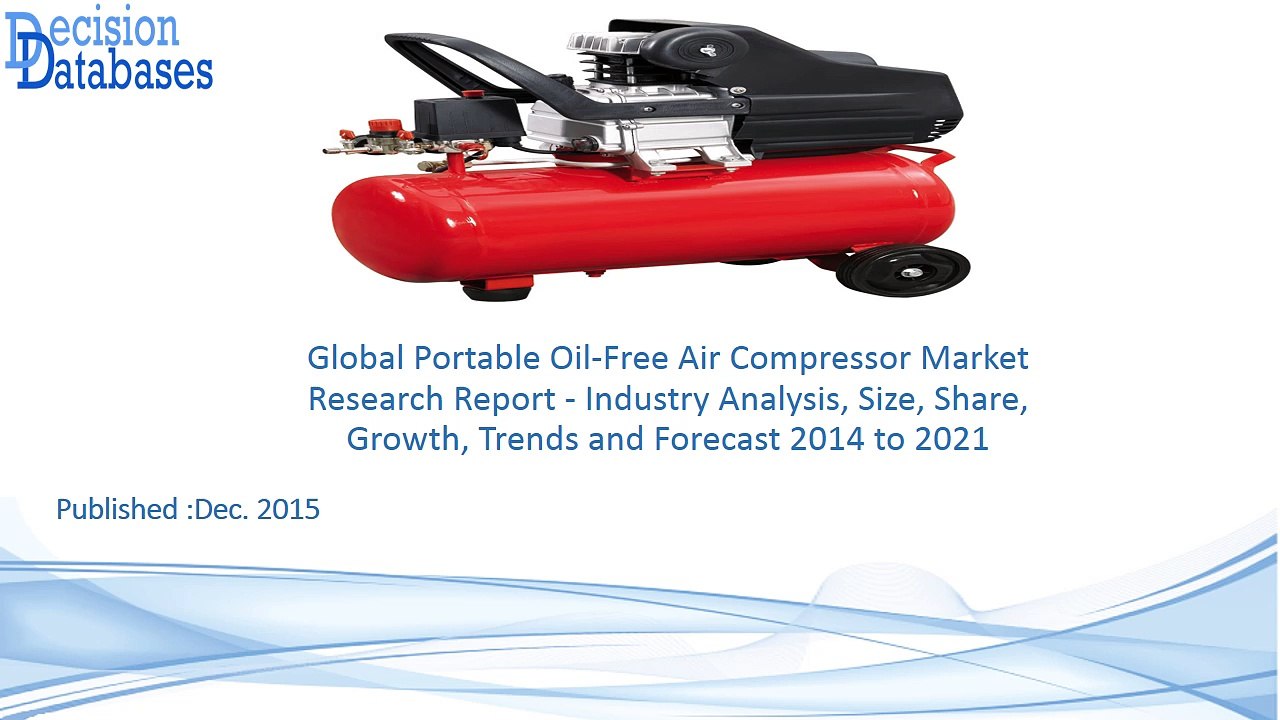 Decision Databases

Global Portable Oil-Free Air Compressor Market Research Report - Industry Analysis, Size, Share, Growth, Trends and Forecast 2014 to 2021

Published :Dec. 2015